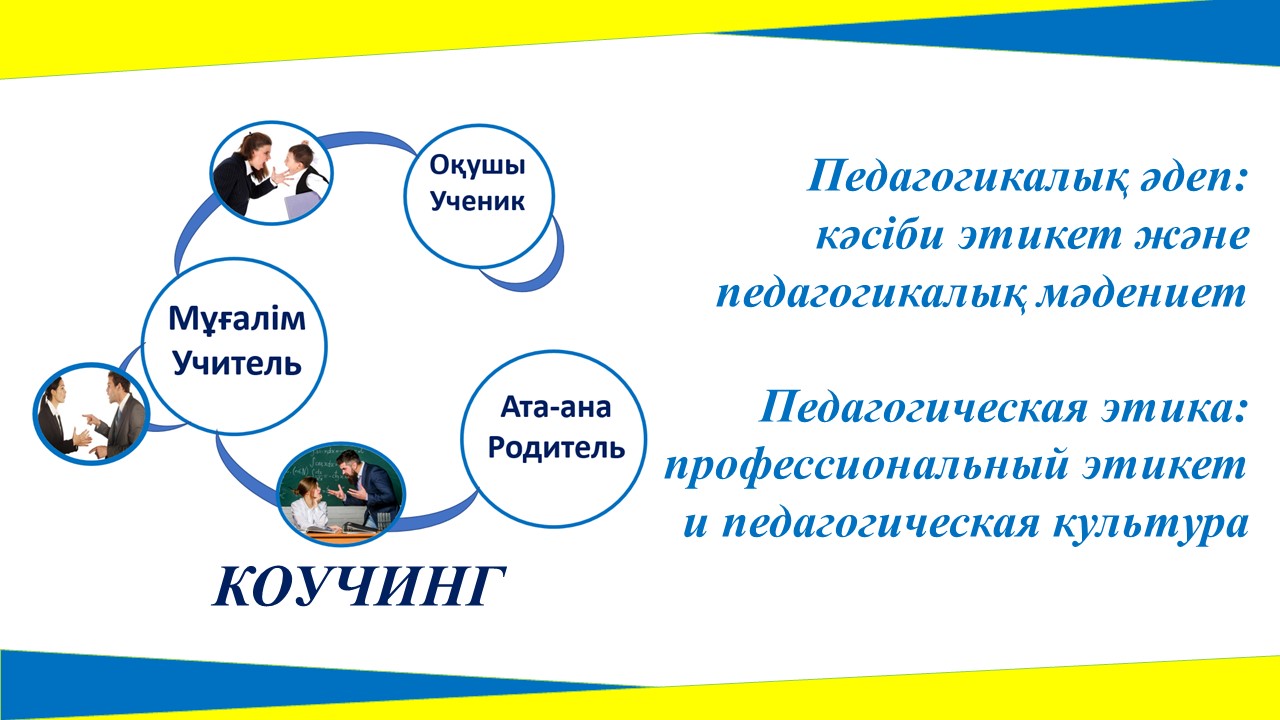 Оқушы
Ученик

Мұғалім
Учитель

Ата-ана
Родитель

КОУЧИНГ

Педагогикалық әдеп: кәсіби этикет және педагогикалық мәдениет

Педагогическая этика: профессиональный этикет и педагогическая культура